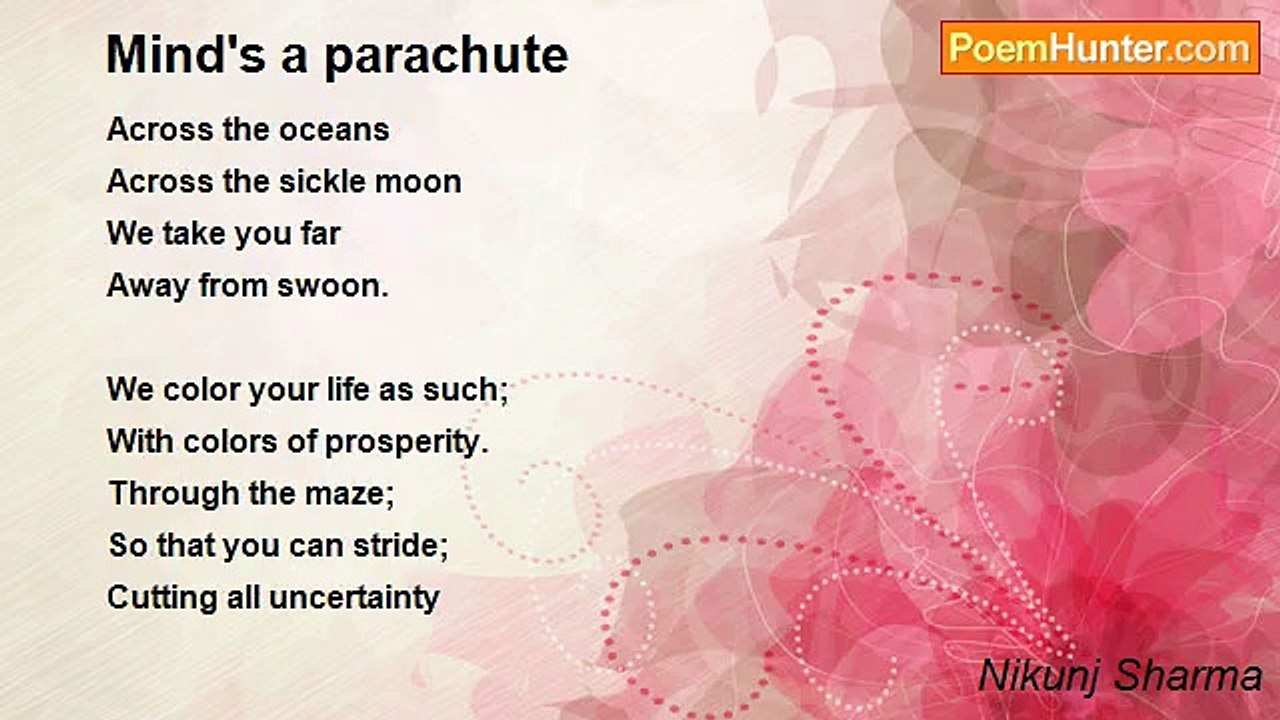 Mind's a parachute

PoemHunter.com

Across the oceans
Across the sickle moon
We take you far
Away from swoon.

We color your life as such;
With colors of prosperity.
Through the maze;
So that you can stride;
Cutting all uncertainty

Nikunj Sharma